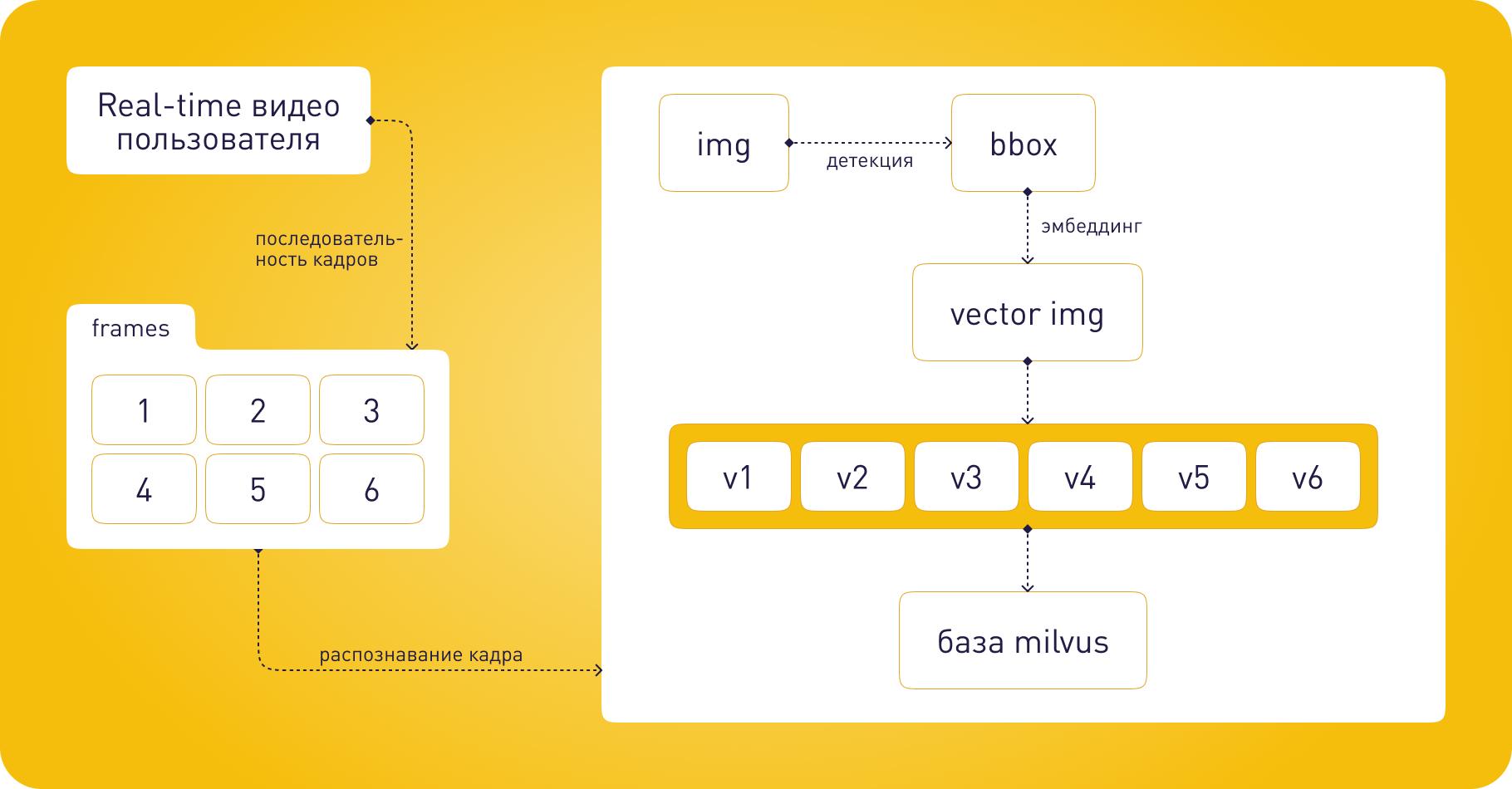 Real-time видео пользователя

последовательность кадров

frames

1
2
3
4
5
6

распознавание кадра

img

детекция

bbox

эмбеддинг

vector img

v1
v2
v3
v4
v5
v6

база milvus